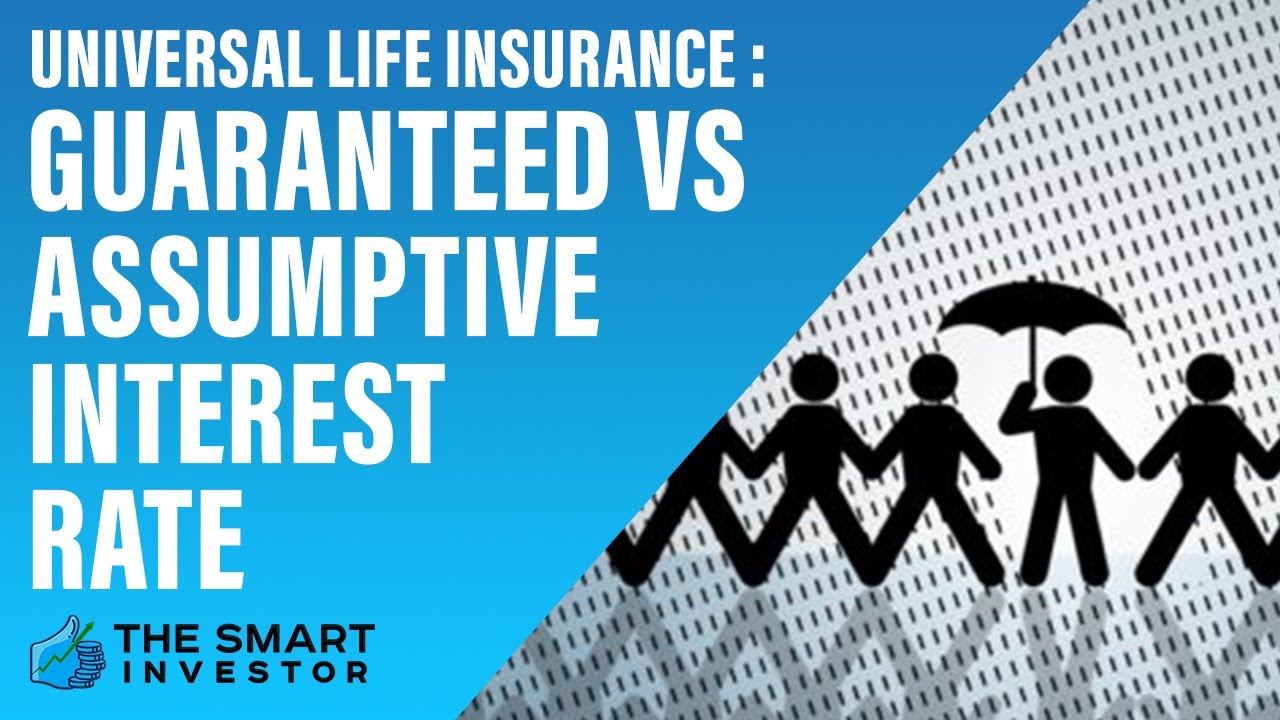 UNIVERSAL LIFE INSURANCE :
GUARANTEED VS ASSUMPTIVE INTEREST RATE

THE SMART INVESTOR